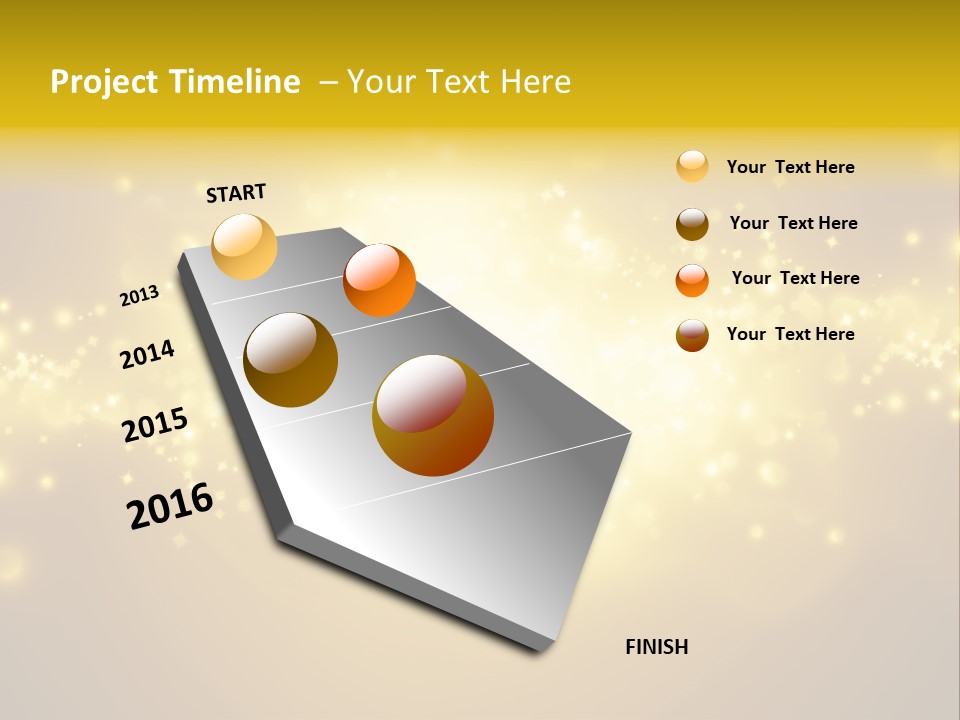 Project Timeline – Your Text Here

START

2013

2014

2015

2016

FINISH

Your Text Here

Your Text Here

Your Text Here

Your Text Here